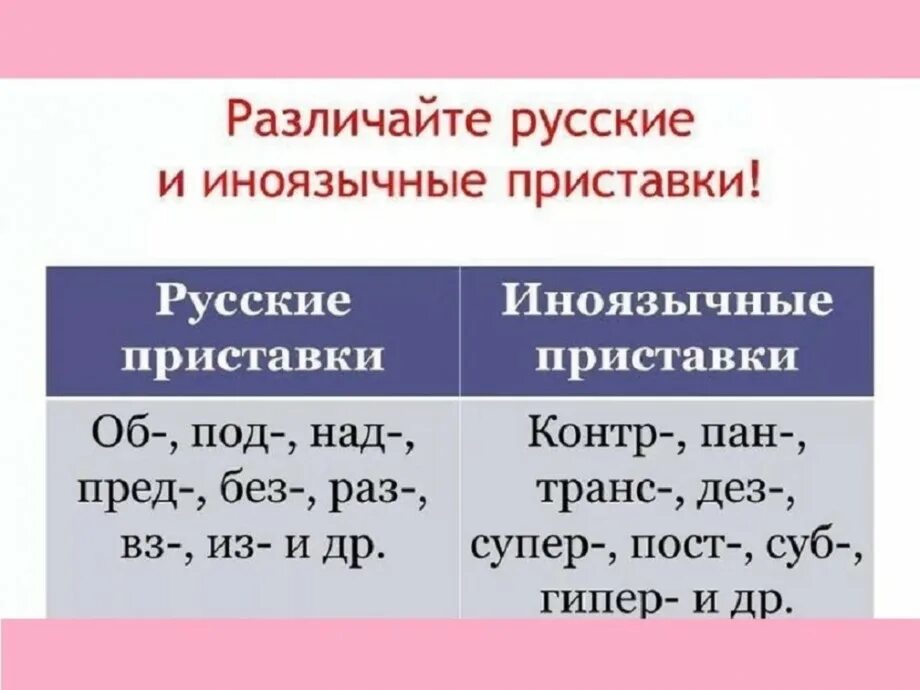 Различайте русские и иноязычные приставки!

| Русские приставки | Иноязычные приставки |
|---|---|
| Об-, под-, над-, пред-, без-, раз-, вз-, из- и др. | Контр-, пан-, транс-, дез-, супер-, пост-, суб-, гипер- и др. |